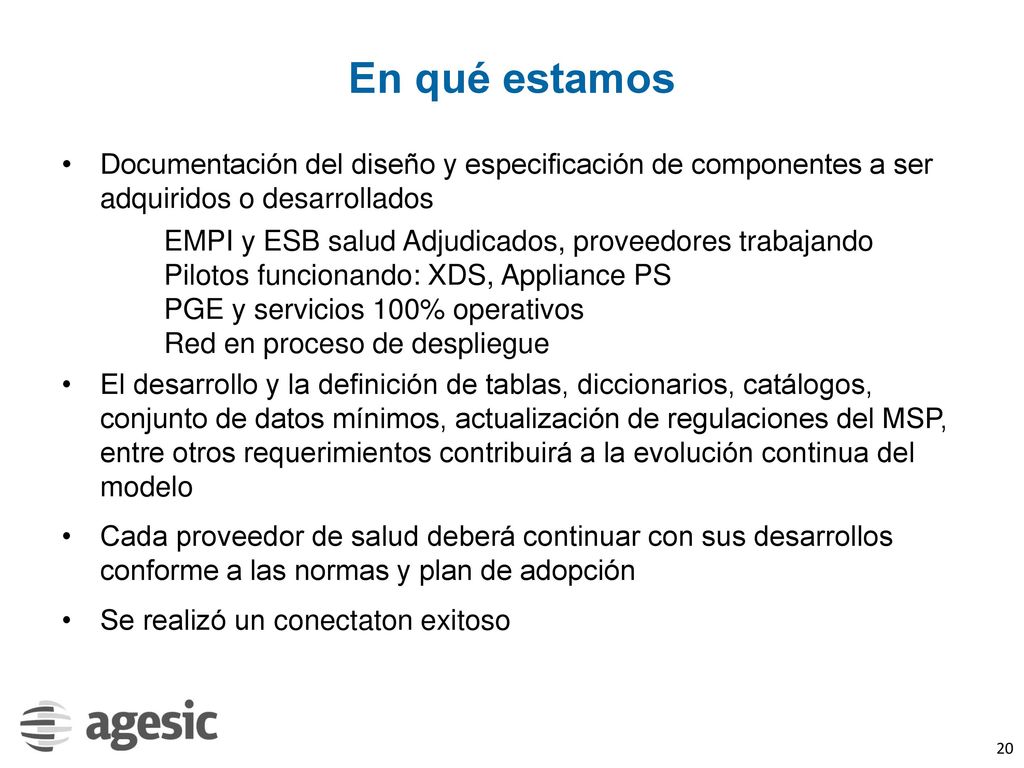 En qué estamos

• Documentación del diseño y especificación de componentes a ser adquiridos o desarrollados

EMPI y ESB salud Adjudicados, proveedores trabajando
Pilotos funcionando: XDS, Appliance PS
PGE y servicios 100% operativos
Red en proceso de despliegue

• El desarrollo y la definición de tablas, diccionarios, catálogos, conjunto de datos mínimos, actualización de regulaciones del MSP, entre otros requerimientos contribuirá a la evolución continua del modelo

• Cada proveedor de salud deberá continuar con sus desarrollos conforme a las normas y plan de adopción

• Se realizó un conectaton exitoso

agesic

20